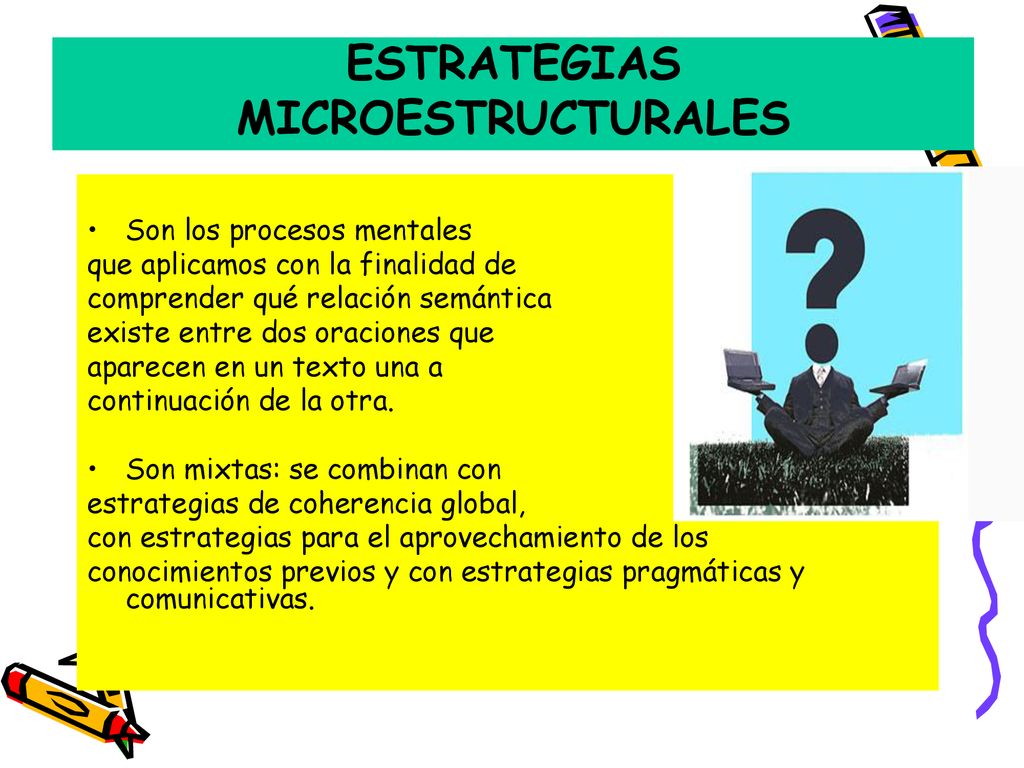 ESTRATEGIAS MICROESTRUCTURALES

• Son los procesos mentales que aplicamos con la finalidad de comprender qué relación semántica existe entre dos oraciones que aparecen en un texto una a continuación de la otra.

• Son mixtas: se combinan con estrategias de coherencia global, con estrategias para el aprovechamiento de los conocimientos previos y con estrategias pragmáticas y comunicativas.

?